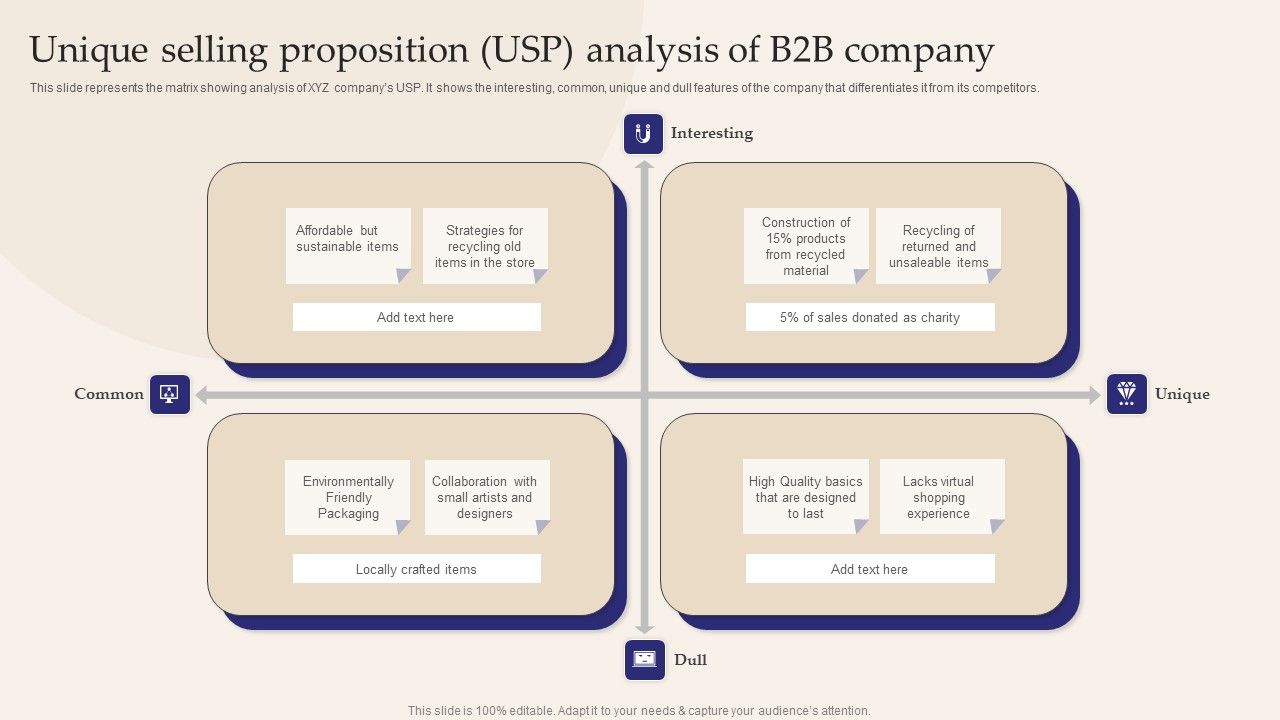 Unique selling proposition (USP) analysis of B2B company

This slide represents the matrix showing analysis of XYZ company's USP. It shows the interesting, common, unique and dull features of the company that differentiates it from its competitors.

Interesting

Affordable but sustainable items

Strategies for recycling old items in the store

Add text here

Construction of 15% products from recycled material

Recycling of returned and unsaleable items

5% of sales donated as charity

Common

Unique

Environmentally Friendly Packaging

Collaboration with small artists and designers

Locally crafted items

High Quality basics that are designed to last

Lacks virtual shopping experience

Add text here

Dull

This slide is 100% editable. Adapt it to your needs & capture your audience's attention.